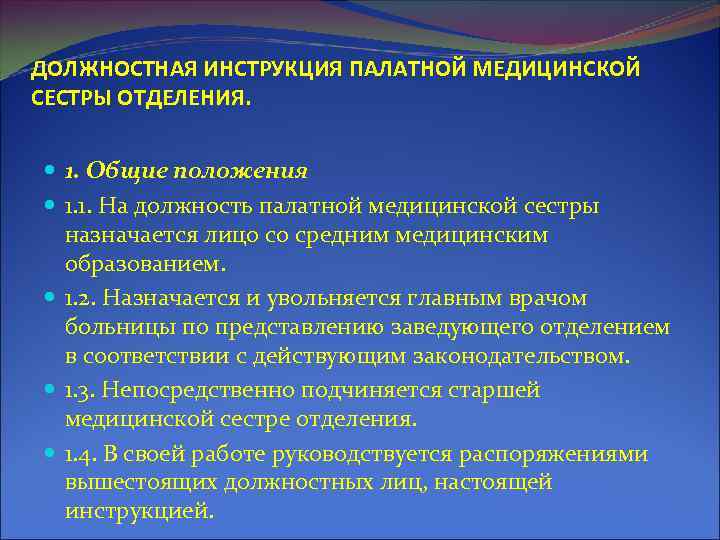 ДОЛЖНОСТНАЯ ИНСТРУКЦИЯ ПАЛАТНОЙ МЕДИЦИНСКОЙ СЕСТРЫ ОТДЕЛЕНИЯ.

1. Общие положения

1.1. На должность палатной медицинской сестры назначается лицо со средним медицинским образованием.

1.2. Назначается и увольняется главным врачом больницы по представлению заведующего отделением в соответствии с действующим законодательством.

1.3. Непосредственно подчиняется старшей медицинской сестре отделения.

1.4. В своей работе руководствуется распоряжениями вышестоящих должностных лиц, настоящей инструкцией.